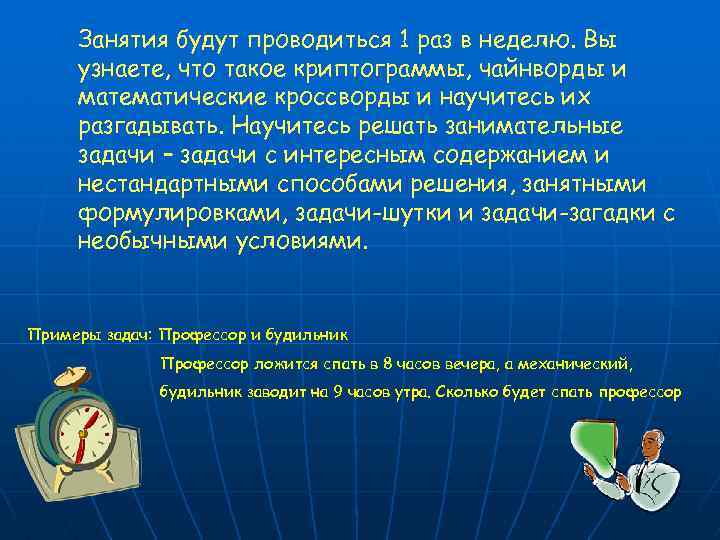 Занятия будут проводиться 1 раз в неделю. Вы узнаете, что такое криптограммы, чайнворды и математические кроссворды и научитесь их разгадывать. Научитесь решать занимательные задачи – задачи с интересным содержанием и нестандартными способами решения, занятными формулировками, задачи-шутки и задачи-загадки с необычными условиями.

Примеры задач: Профессор и будильник

Профессор ложится спать в 8 часов вечера, а механический, будильник заводит на 9 часов утра. Сколько будет спать профессор